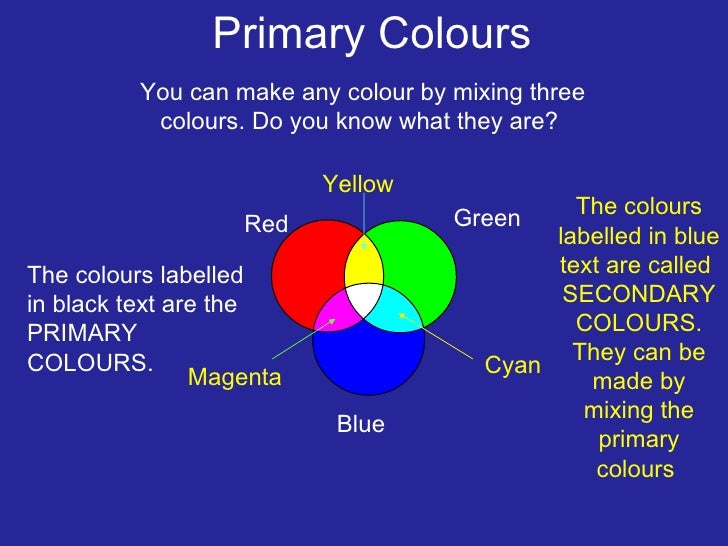 Primary Colours

You can make any colour by mixing three colours. Do you know what they are?

The colours labelled in black text are the PRIMARY COLOURS.

Yellow

Red

Green

Magenta

Cyan

Blue

The colours labelled in blue text are called SECONDARY COLOURS. They can be made by mixing the primary colours